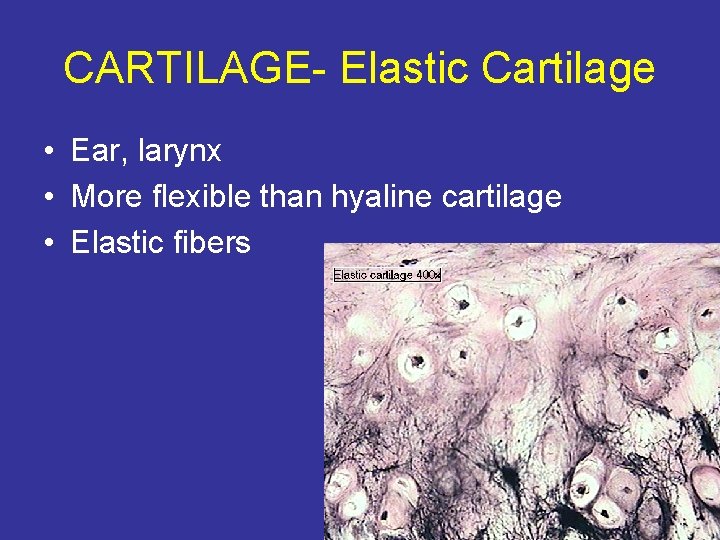 CARTILAGE- Elastic Cartilage

• Ear, larynx
• More flexible than hyaline cartilage
• Elastic fibers

Elastic cartilage 400x